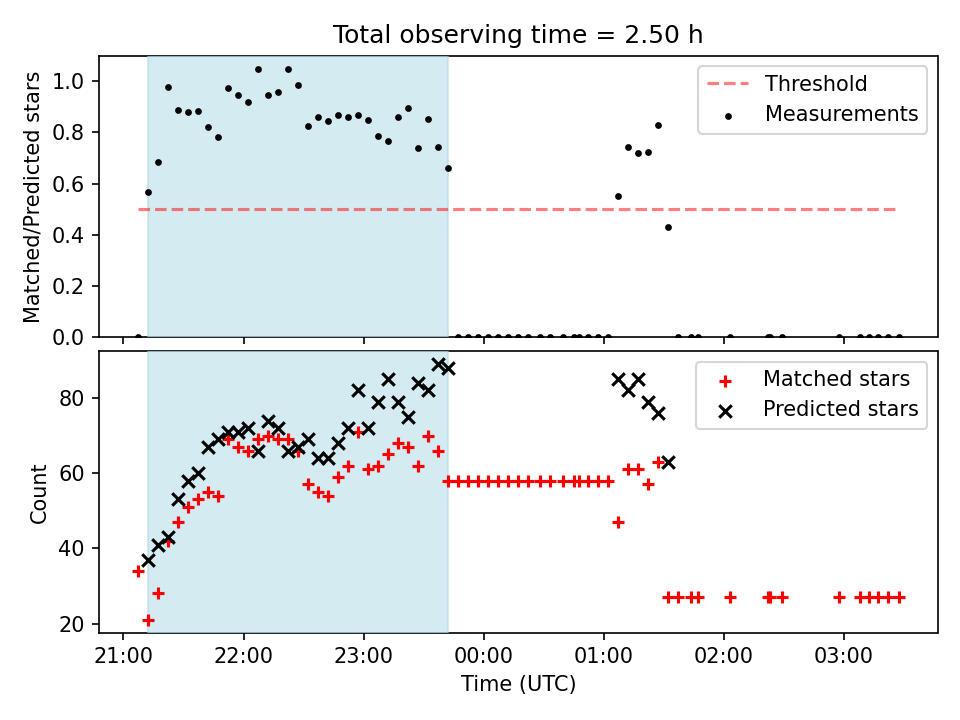 Total observing time = 2.50 h

Matched/Predicted stars

1.0
0.8
0.6
0.4
0.2
0.0

Threshold
Measurements

Count

80
60
40
20

Matched stars
Predicted stars

21:00
22:00
23:00
00:00
01:00
02:00
03:00

Time (UTC)